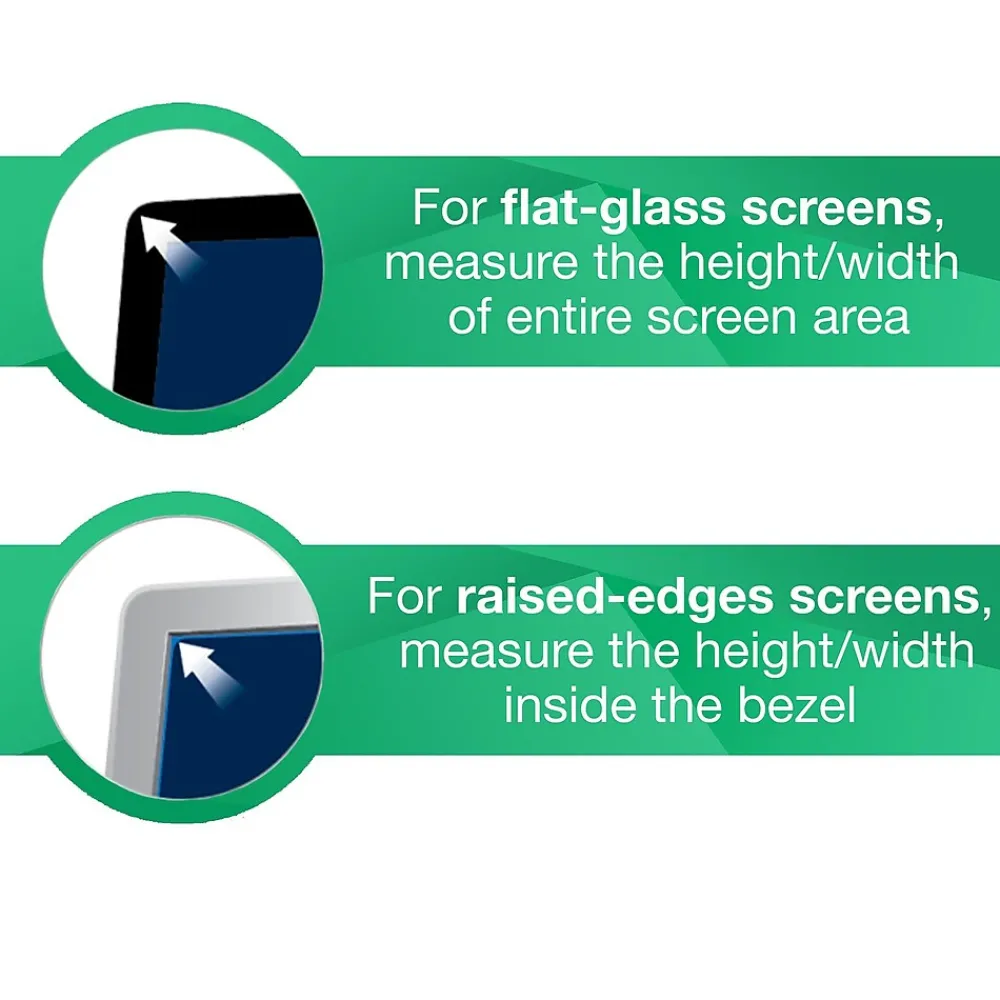 For flat-glass screens, measure the height/width of entire screen area

For raised-edges screens, measure the height/width inside the bezel